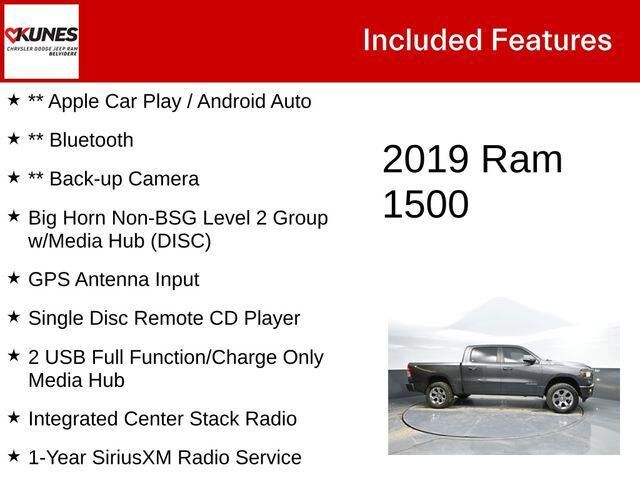 KUNES
CHRYSLER DODGE JEEP RAM
BELVIDERE

Included Features

★ ** Apple Car Play / Android Auto

★ ** Bluetooth

★ ** Back-up Camera

★ Big Horn Non-BSG Level 2 Group w/Media Hub (DISC)

★ GPS Antenna Input

★ Single Disc Remote CD Player

★ 2 USB Full Function/Charge Only Media Hub

★ Integrated Center Stack Radio

★ 1-Year SiriusXM Radio Service

2019 Ram 1500